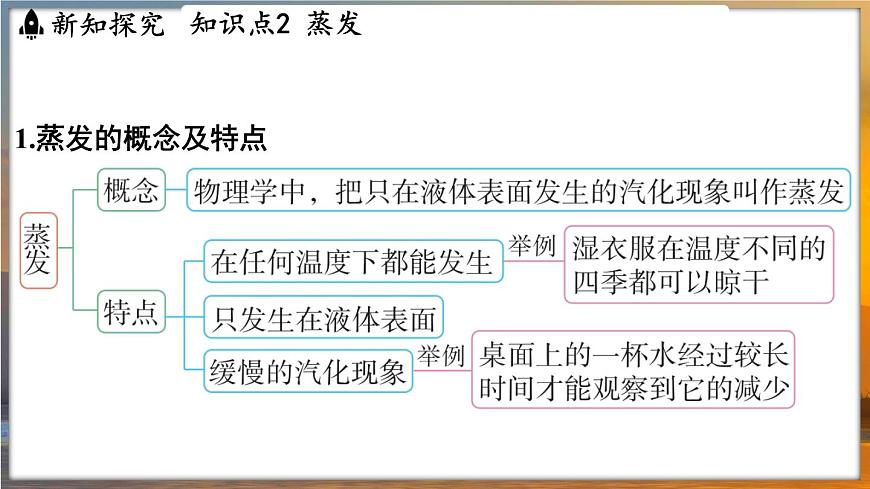 新知探究　知识点2　蒸发

1.蒸发的概念及特点

蒸发

概念

物理学中，把只在液体表面发生的汽化现象叫作蒸发

特点

在任何温度下都能发生

举例

湿衣服在温度不同的四季都可以晾干

只发生在液体表面

缓慢的汽化现象

举例

桌面上的一杯水经过较长时间才能观察到它的减少